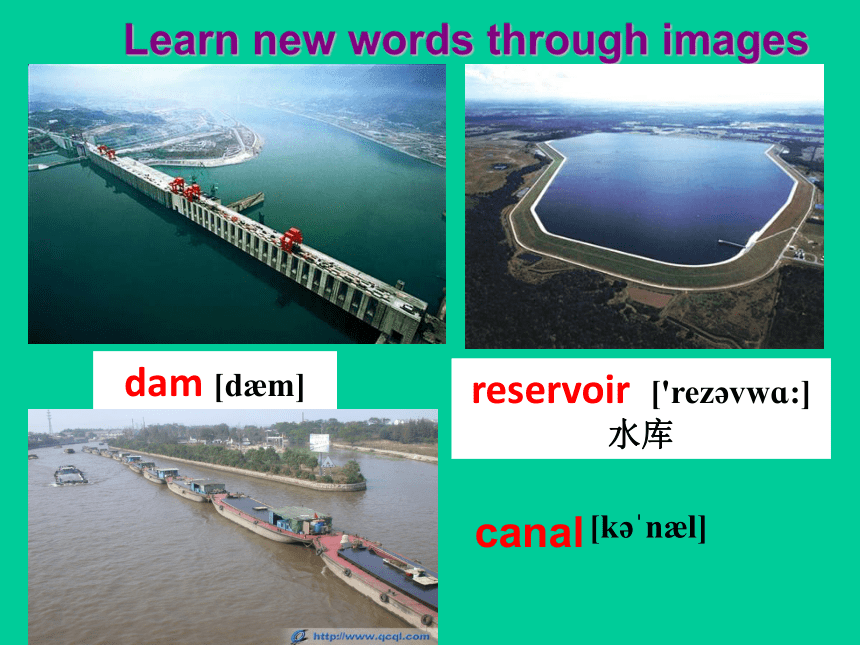 Learn new words through images

dam [dæm]

reservoir ['rezəvwɑ:]
水库

canal [kəˈnæl]

http://www.qcql.com